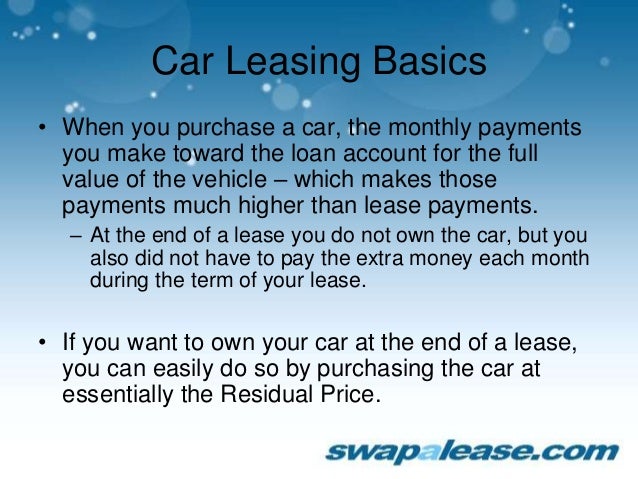 Car Leasing Basics

• When you purchase a car, the monthly payments you make toward the loan account for the full value of the vehicle – which makes those payments much higher than lease payments.

– At the end of a lease you do not own the car, but you also did not have to pay the extra money each month during the term of your lease.

• If you want to own your car at the end of a lease, you can easily do so by purchasing the car at essentially the Residual Price.

swapalease.com